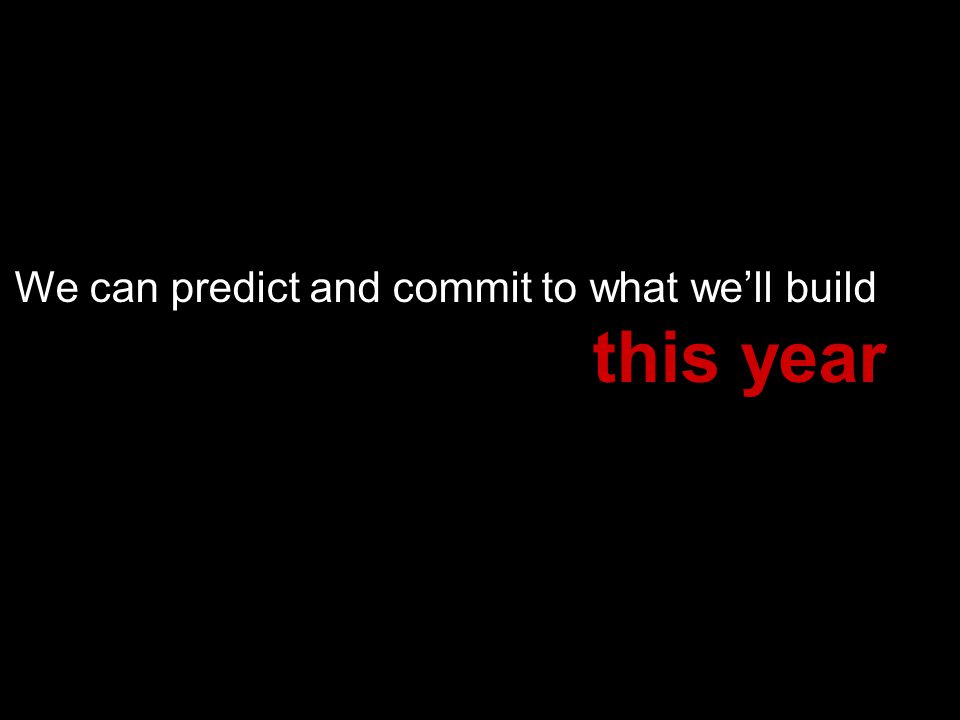 We can predict and commit to what we’ll build

this year